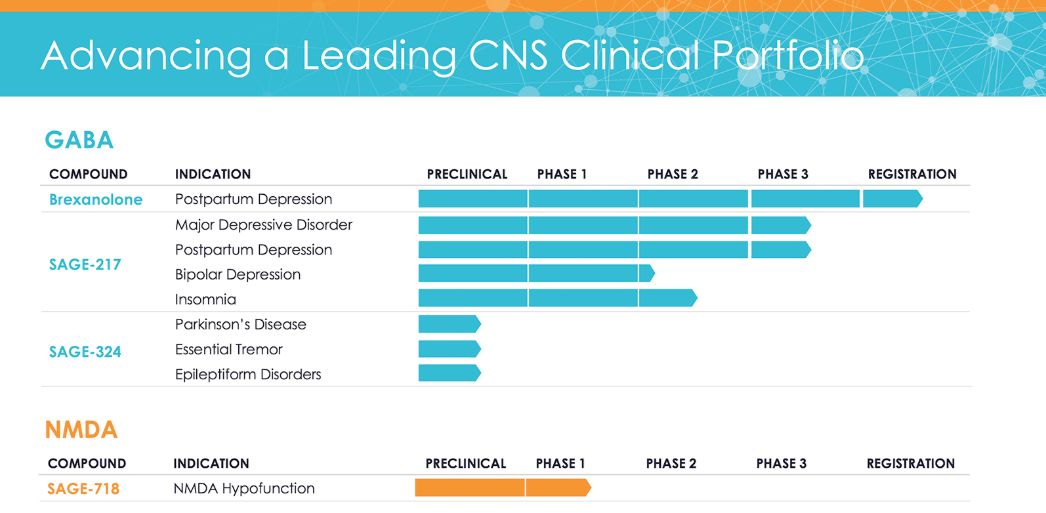 Advancing a Leading CNS Clinical Portfolio

GABA

| COMPOUND | INDICATION | PRECLINICAL | PHASE 1 | PHASE 2 | PHASE 3 | REGISTRATION |
|---|---|---|---|---|---|---|
| Brexanolone | Postpartum Depression | | | | | |
| SAGE-217 | Major Depressive Disorder | | | | | |
| | Postpartum Depression | | | | | |
| | Bipolar Depression | | | | | |
| | Insomnia | | | | | |
| SAGE-324 | Parkinson's Disease | | | | | |
| | Essential Tremor | | | | | |
| | Epileptiform Disorders | | | | | |

NMDA

| COMPOUND | INDICATION | PRECLINICAL | PHASE 1 | PHASE 2 | PHASE 3 | REGISTRATION |
|---|---|---|---|---|---|---|
| SAGE-718 | NMDA Hypofunction | | | | | |